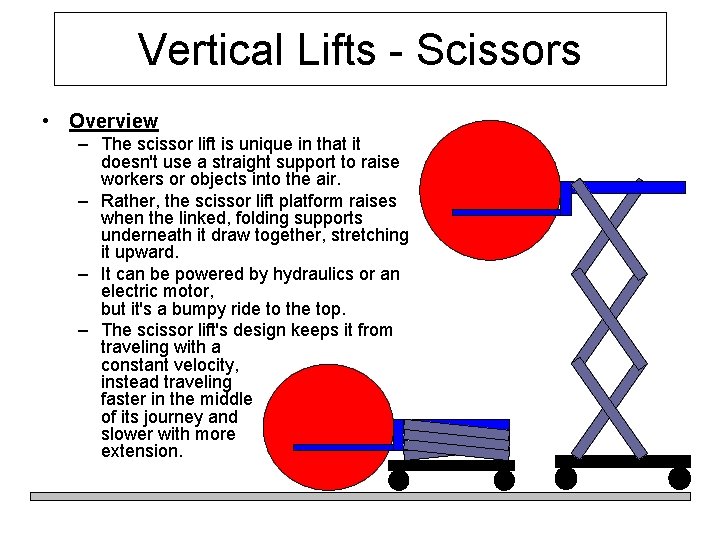 Vertical Lifts - Scissors

• Overview
– The scissor lift is unique in that it doesn't use a straight support to raise workers or objects into the air.
– Rather, the scissor lift platform raises when the linked, folding supports underneath it draw together, stretching it upward.
– It can be powered by hydraulics or an electric motor, but it's a bumpy ride to the top.
– The scissor lift's design keeps it from traveling with a constant velocity, instead traveling faster in the middle of its journey and slower with more extension.